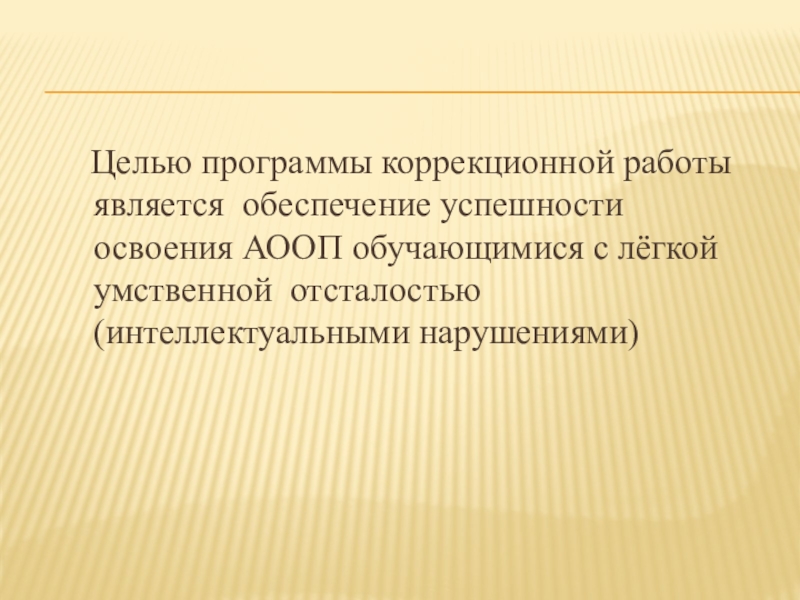 Целью программы коррекционной работы является обеспечение успешности освоения АООП обучающимися с лёгкой умственной отсталостью (интеллектуальными нарушениями)